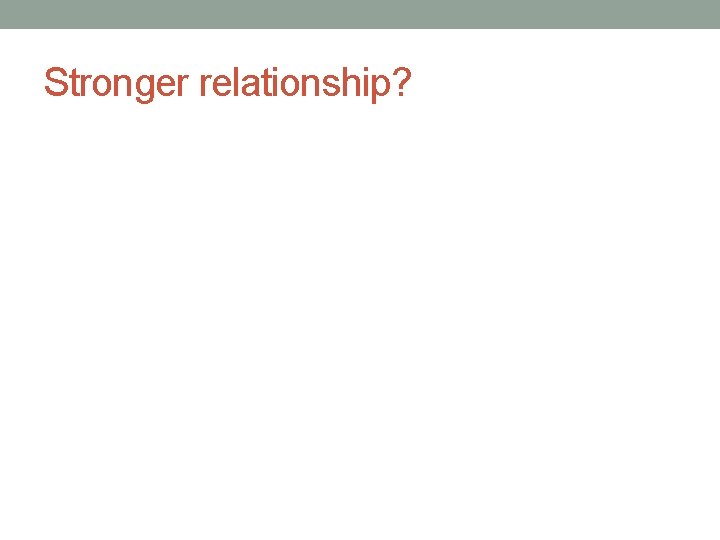 Stronger relationship?